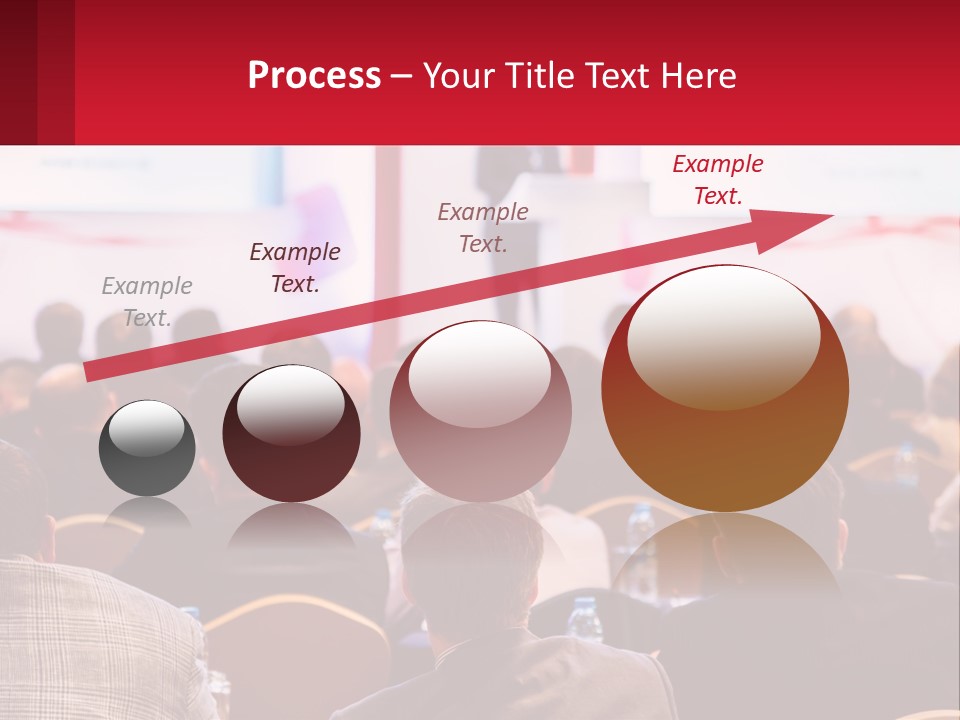 Process – Your Title Text Here

Example Text.

Example Text.

Example Text.

Example Text.